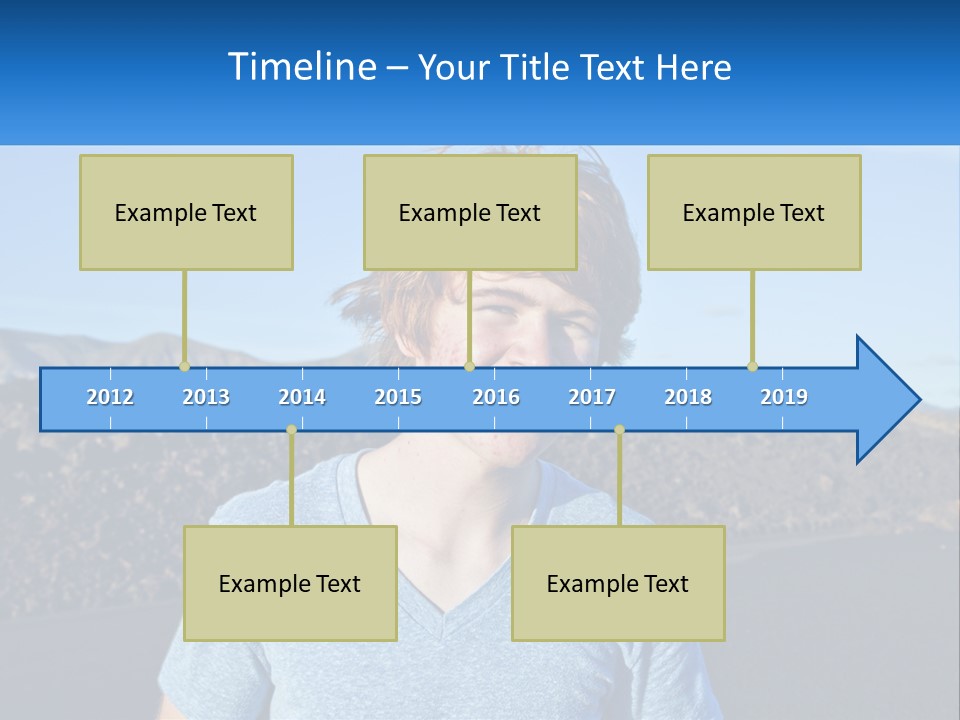 Timeline – Your Title Text Here

Example Text

Example Text

Example Text

2012 2013 2014 2015 2016 2017 2018 2019

Example Text

Example Text